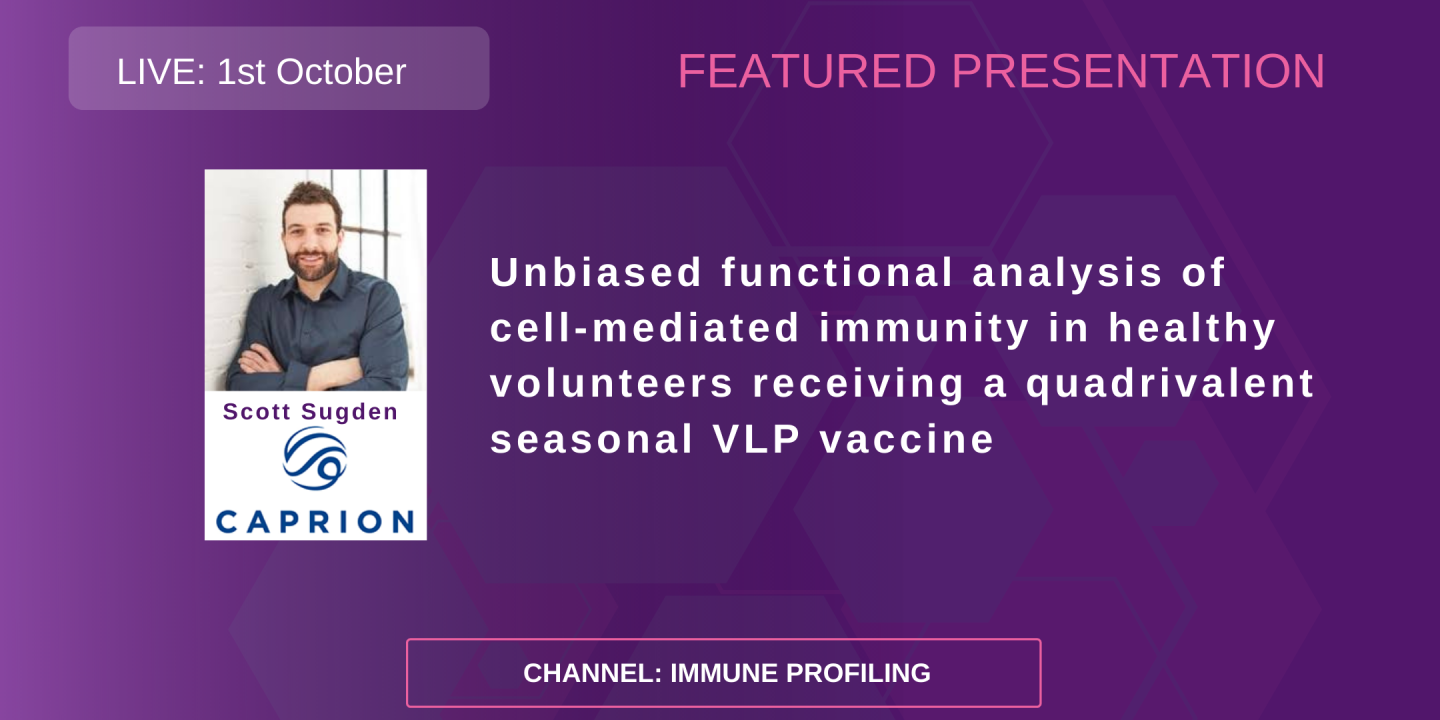 LIVE: 1st October

FEATURED PRESENTATION

Scott Sugden

CAPRION

Unbiased functional analysis of cell-mediated immunity in healthy volunteers receiving a quadrivalent seasonal VLP vaccine

CHANNEL: IMMUNE PROFILING